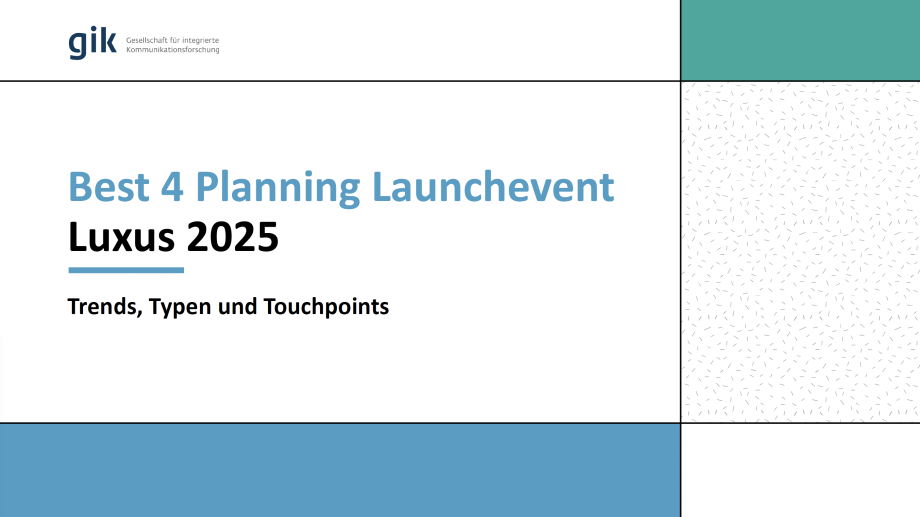 gik Gesellschaft für integrierte Kommunikationsforschung

Best 4 Planning Launchevent
Luxus 2025

Trends, Typen und Touchpoints